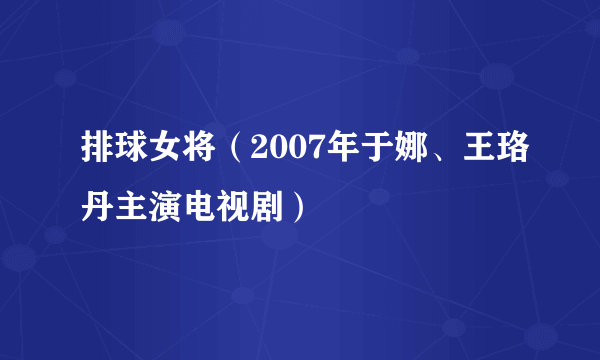 排球女将（2007年于娜、王珞丹主演电视剧）